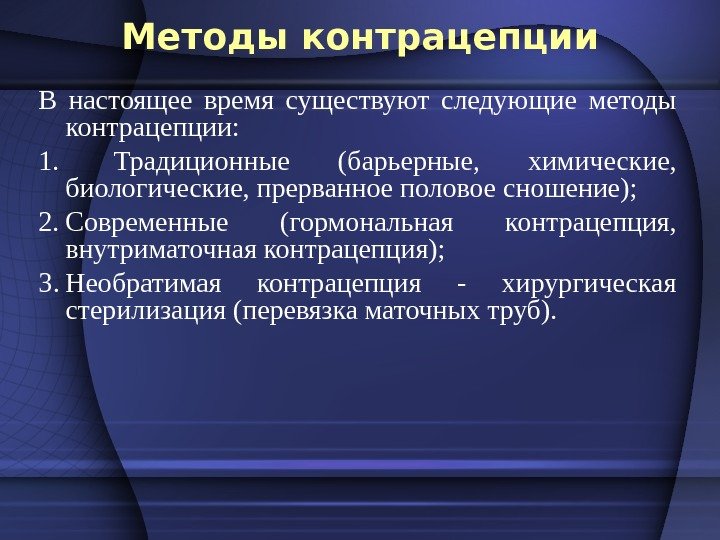 Методы контрацепции

В настоящее время существуют следующие методы контрацепции:

1. Традиционные (барьерные, химические, биологические, прерванное половое сношение);

2. Современные (гормональная контрацепция, внутриматочная контрацепция);

3. Необратимая контрацепция - хирургическая стерилизация (перевязка маточных труб).